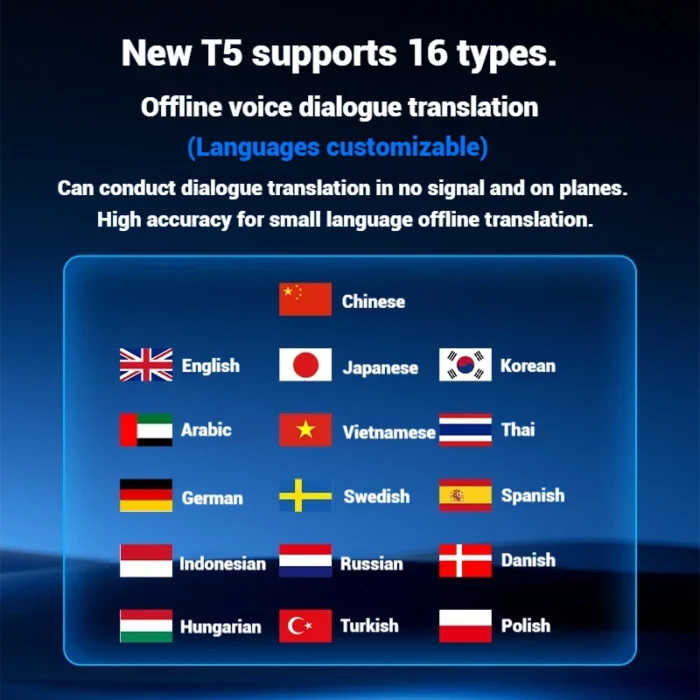 New T5 supports 16 types.

Offline voice dialogue translation

(Languages customizable)

Can conduct dialogue translation in no signal and on planes.
High accuracy for small language offline translation.

Chinese

English
Japanese
Korean

Arabic
Vietnamese
Thai

German
Swedish
Spanish

Indonesian
Russian
Danish

Hungarian
Turkish
Polish